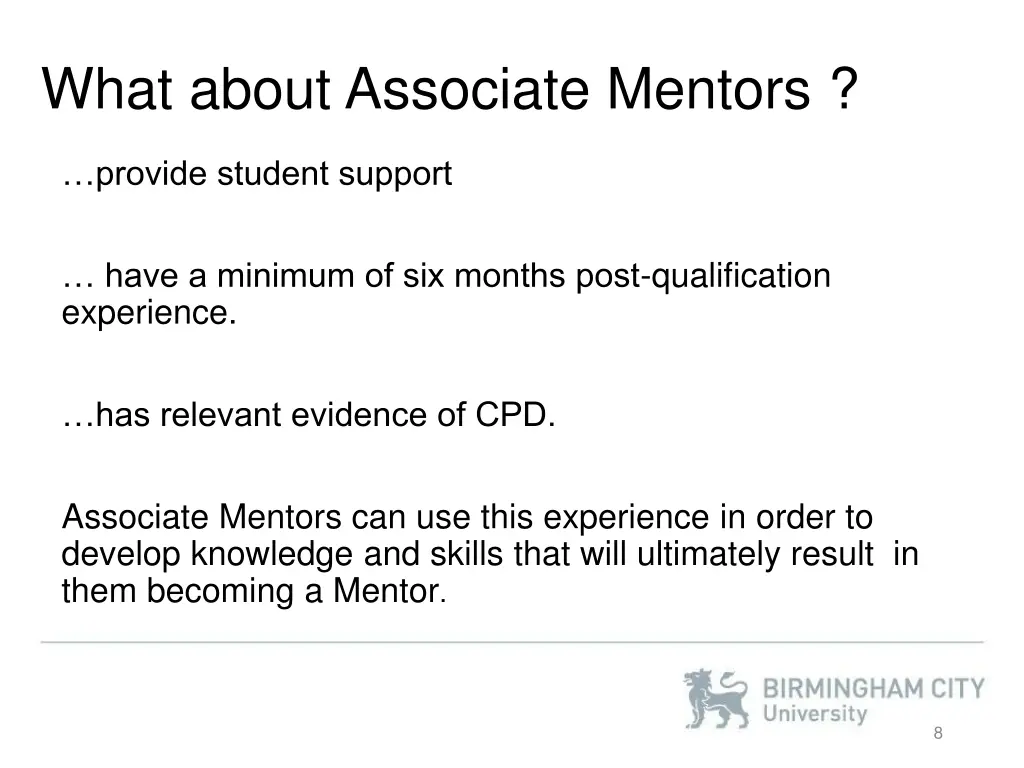 What about Associate Mentors ?

…provide student support

… have a minimum of six months post-qualification experience.

…has relevant evidence of CPD.

Associate Mentors can use this experience in order to develop knowledge and skills that will ultimately result in them becoming a Mentor.

BIRMINGHAM CITY University

8